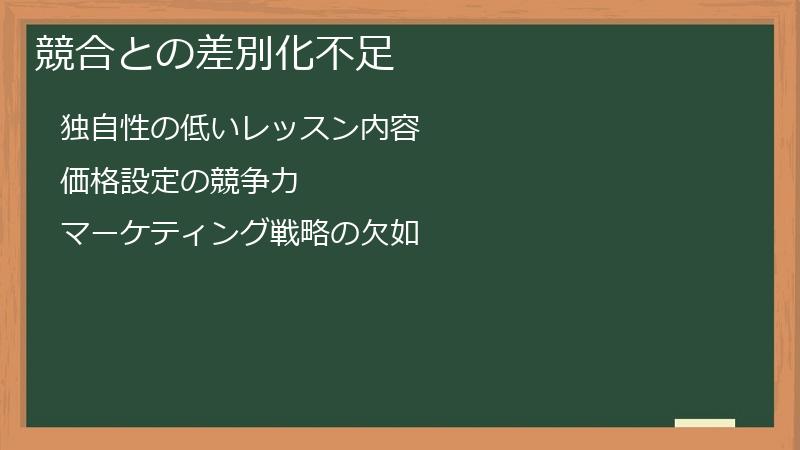 競合との差別化不足

独自性の低いレッスン内容

価格設定の競争力

マーケティング戦略の欠如